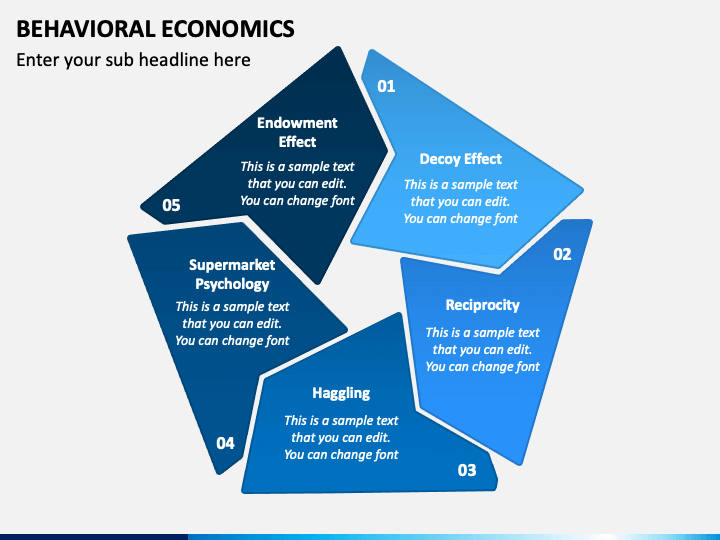 BEHAVIORAL ECONOMICS

Enter your sub headline here

01

Decoy Effect

This is a sample text that you can edit. You can change font

02

Reciprocity

This is a sample text that you can edit. You can change font

03

Haggling

This is a sample text that you can edit. You can change font

04

Supermarket Psychology

This is a sample text that you can edit. You can change font

05

Endowment Effect

This is a sample text that you can edit. You can change font